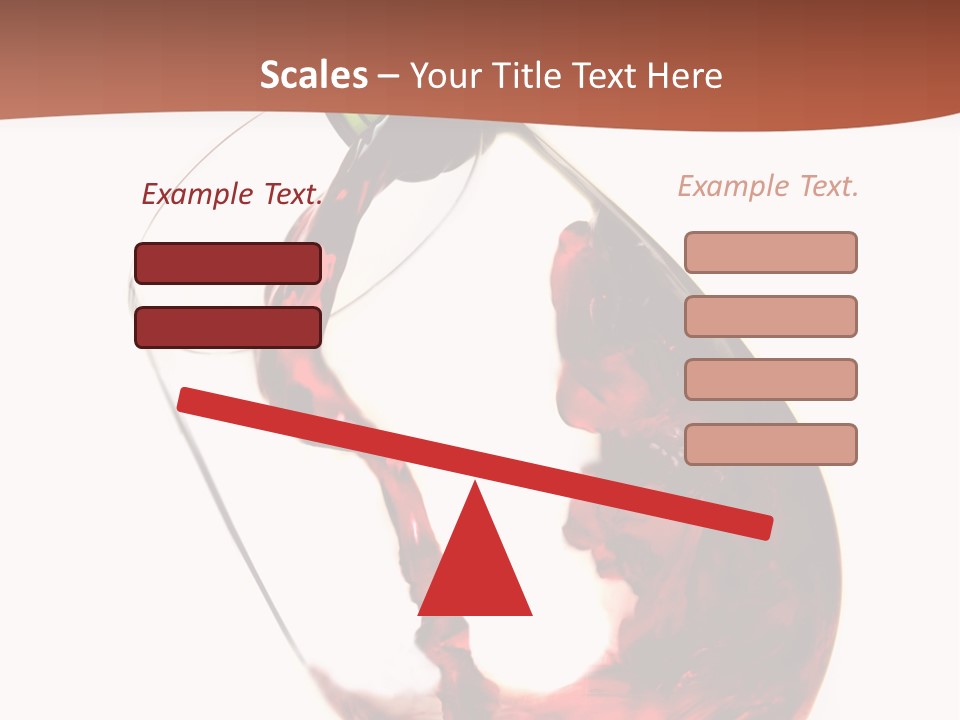 Scales – Your Title Text Here

Example Text.

Example Text.